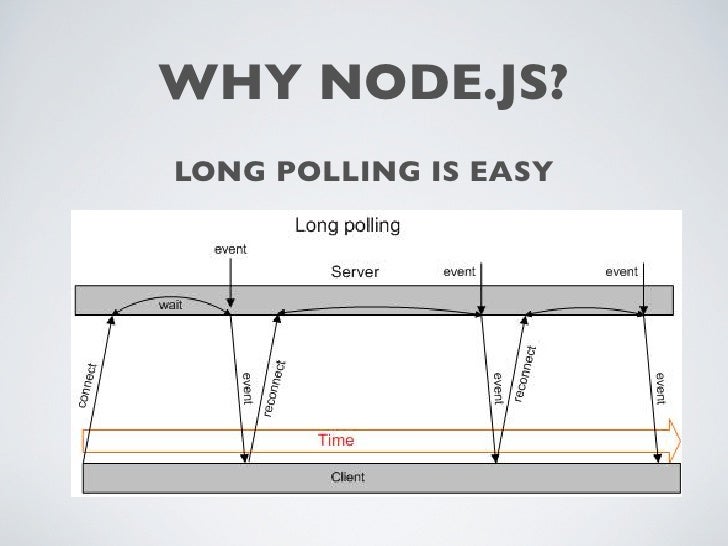 WHY NODE.JS?

LONG POLLING IS EASY

Long polling

event

Server

event

event

wait

connect

event

reconnect

event

reconnect

event

Time

Client